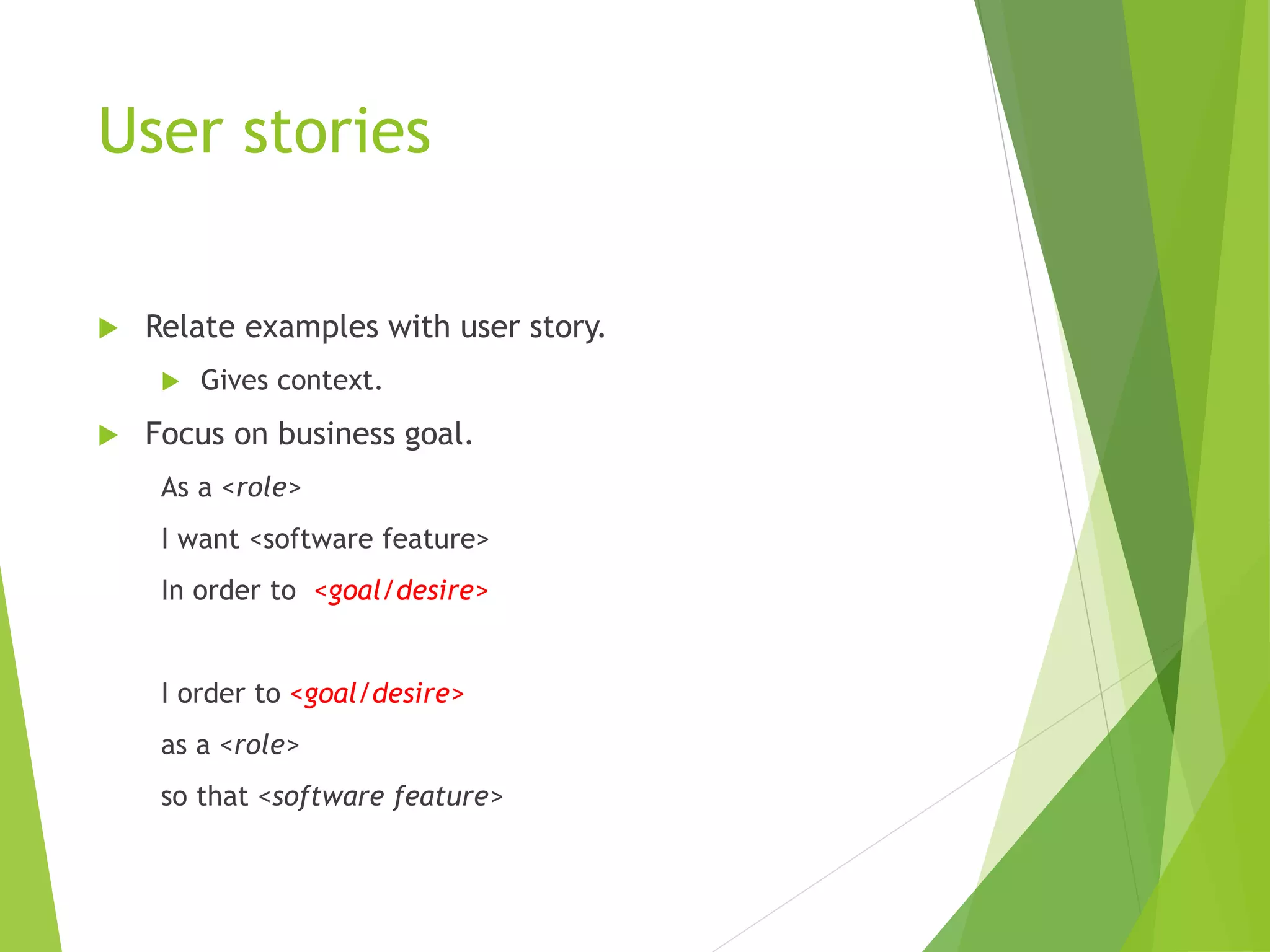 User stories

Relate examples with user story.

Gives context.

Focus on business goal.

As a <role>

I want <software feature>

In order to <goal/desire>

I order to <goal/desire>

as a <role>

so that <software feature>